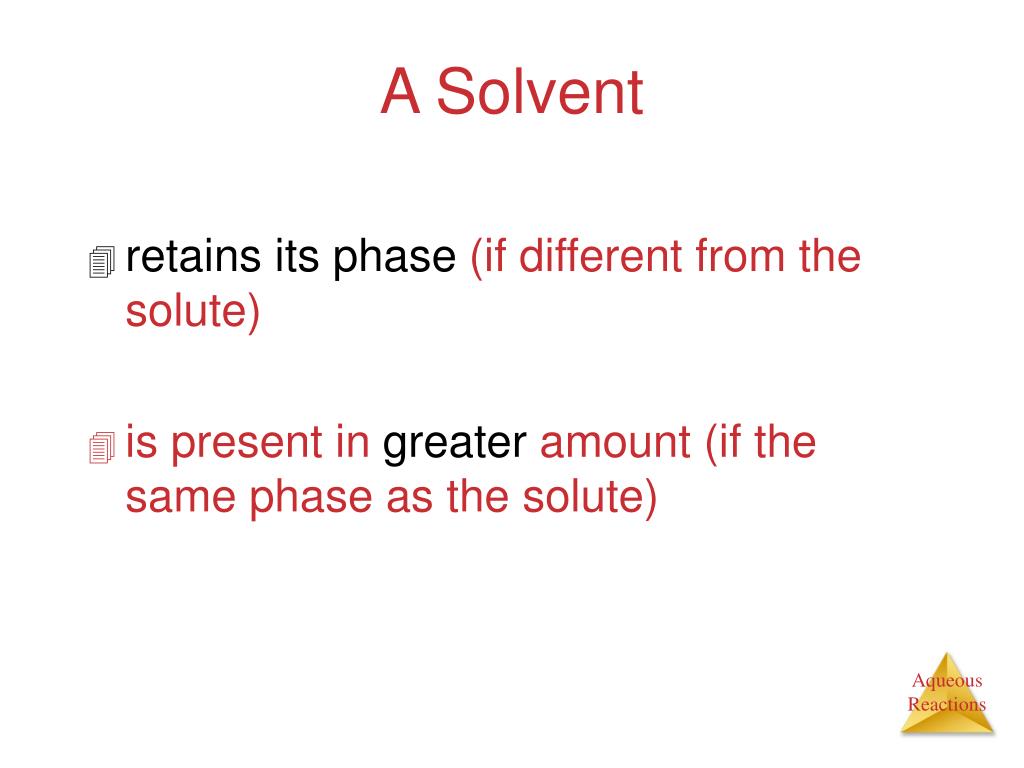 A Solvent

retains its phase (if different from the solute)

is present in greater amount (if the same phase as the solute)

Aqueous Reactions